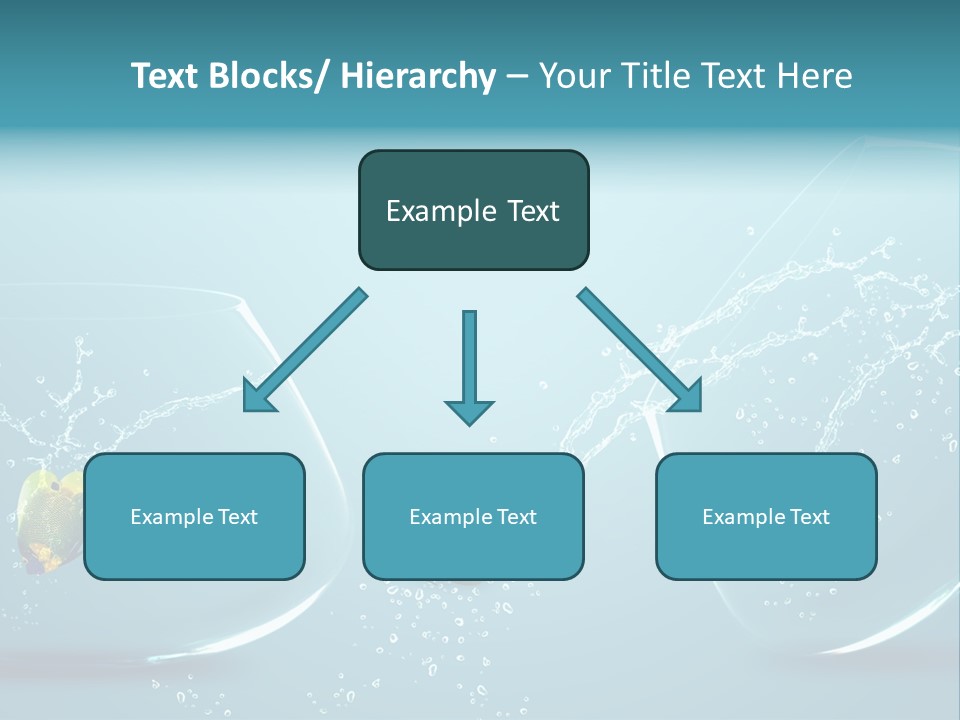 Text Blocks/ Hierarchy – Your Title Text Here

Example Text

Example Text

Example Text

Example Text